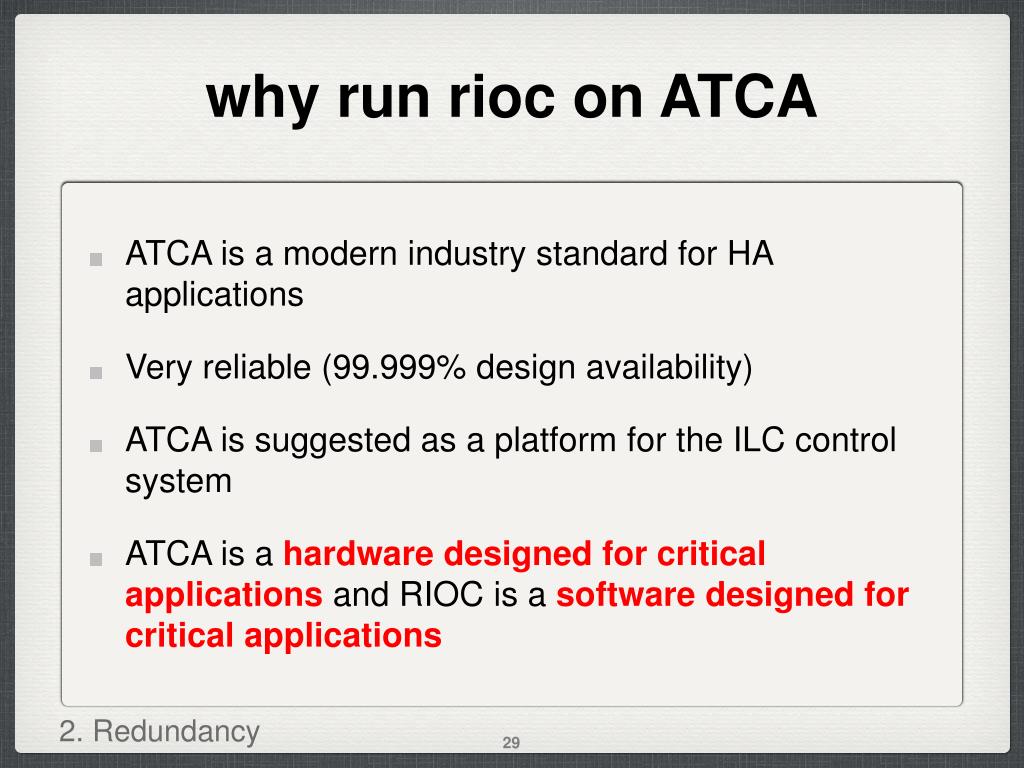 why run rioc on ATCA

ATCA is a modern industry standard for HA applications

Very reliable (99.999% design availability)

ATCA is suggested as a platform for the ILC control system

ATCA is a hardware designed for critical applications and RIOC is a software designed for critical applications

2. Redundancy

29